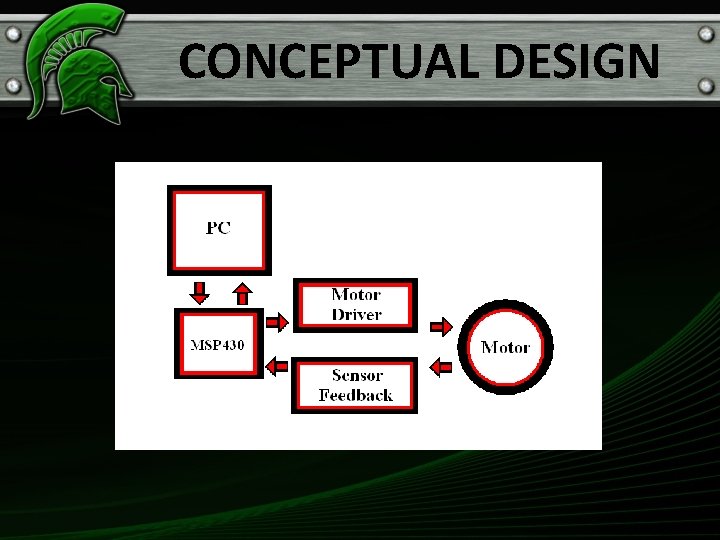 CONCEPTUAL DESIGN

PC

MSP430

Motor Driver

Sensor Feedback

Motor